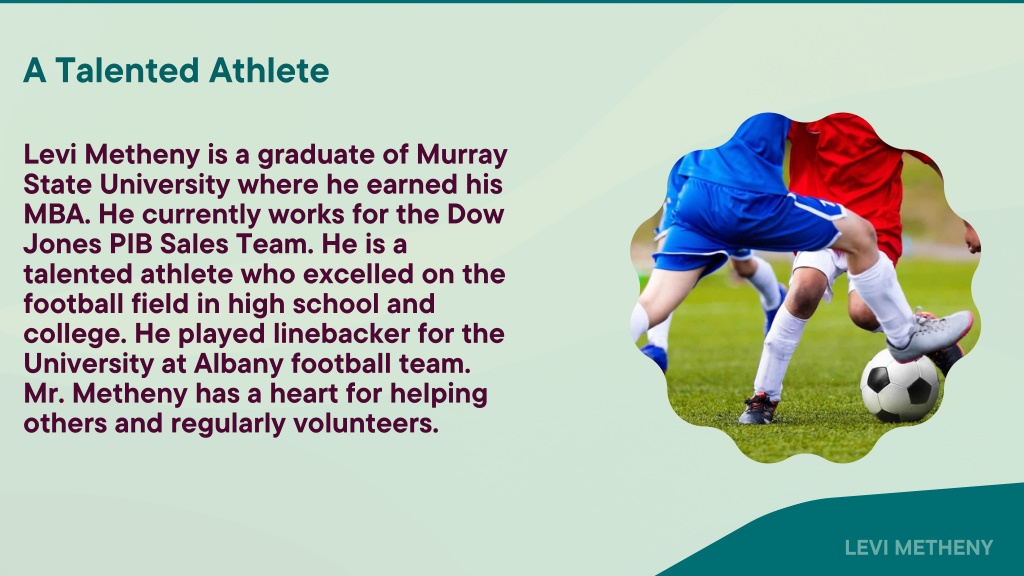 A Talented Athlete

Levi Metheny is a graduate of Murray State University where he earned his MBA. He currently works for the Dow Jones PIB Sales Team. He is a talented athlete who excelled on the football field in high school and college. He played linebacker for the University at Albany football team. Mr. Metheny has a heart for helping others and regularly volunteers.

LEVI METHENY